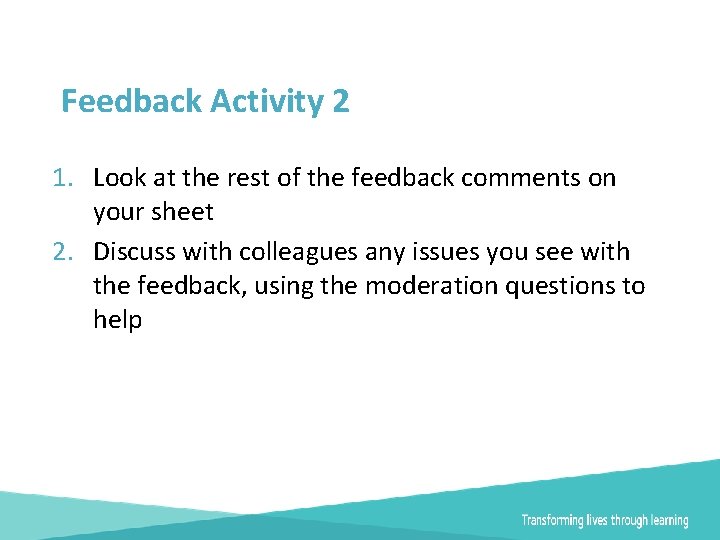 Feedback Activity 2

1. Look at the rest of the feedback comments on your sheet
2. Discuss with colleagues any issues you see with the feedback, using the moderation questions to help

Transforming lives through learning